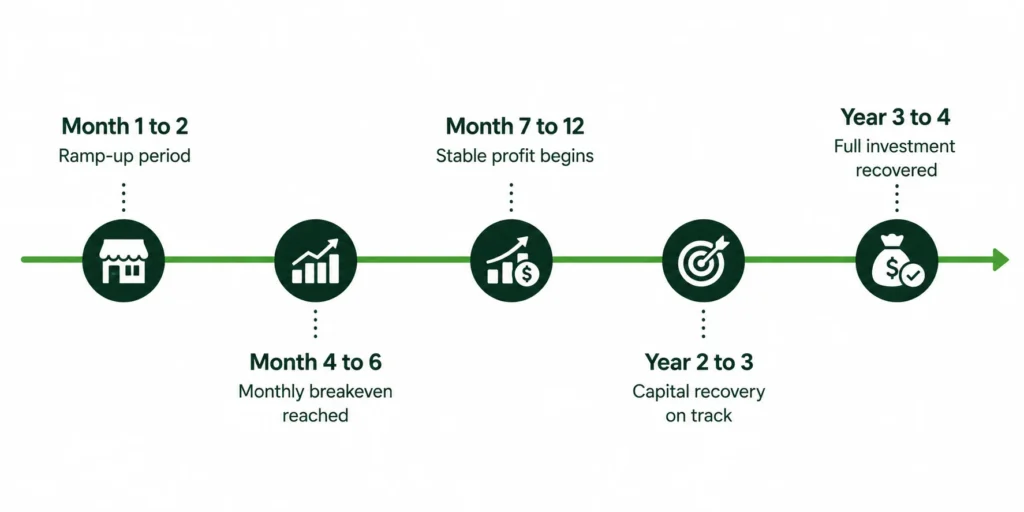 Month 1 to 2
Ramp-up period

Month 4 to 6
Monthly breakeven reached

Month 7 to 12
Stable profit begins

Year 2 to 3
Capital recovery on track

Year 3 to 4
Full investment recovered